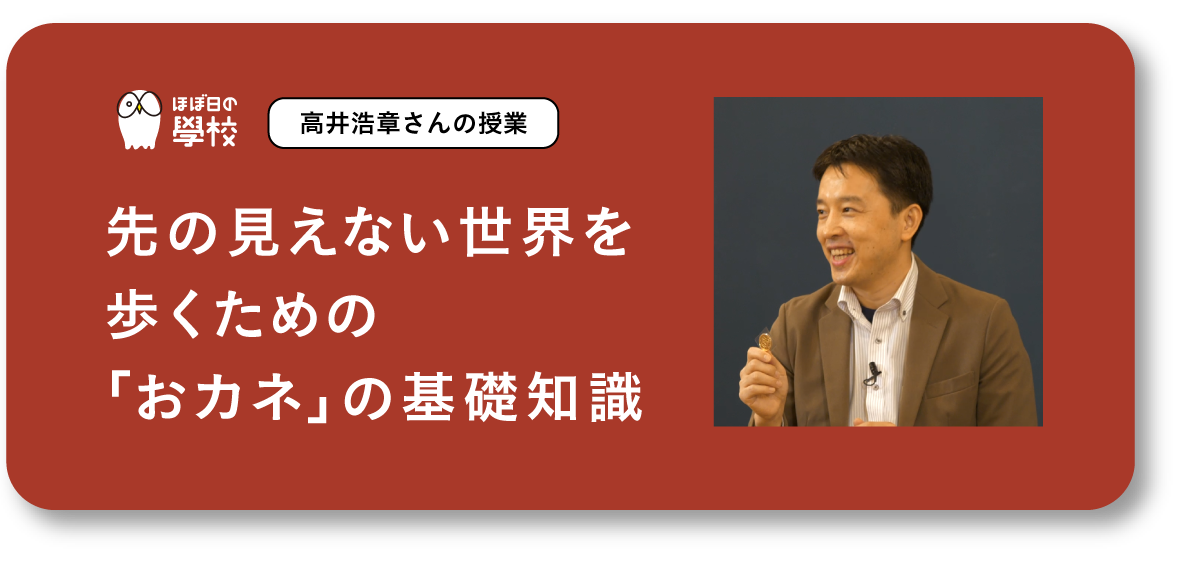 ほぼ日の學校

高井浩章さんの授業

先の見えない世界を
歩くための
「おカネ」の基礎知識